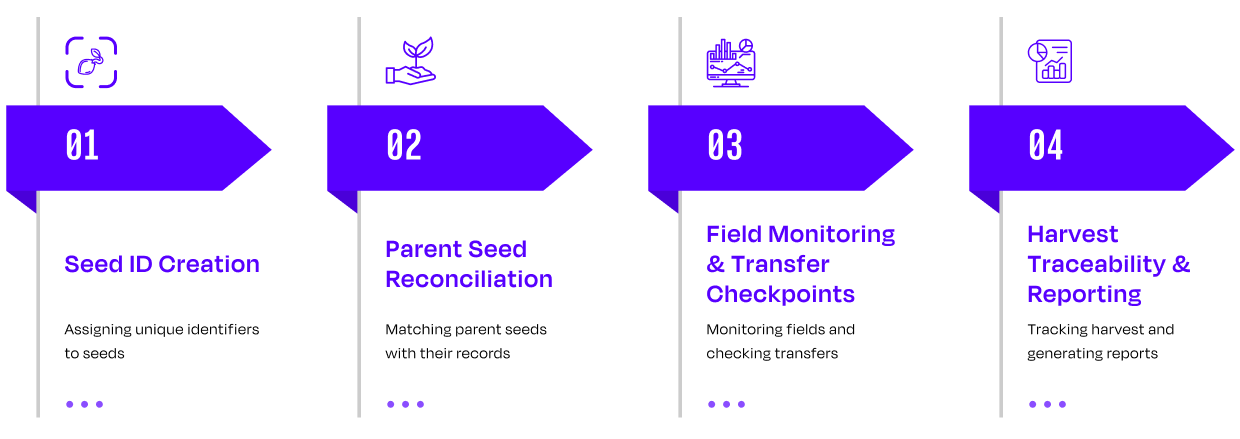 01

Seed ID Creation

Assigning unique identifiers to seeds

02

Parent Seed Reconciliation

Matching parent seeds with their records

03

Field Monitoring & Transfer Checkpoints

Monitoring fields and checking transfers

04

Harvest Traceability & Reporting

Tracking harvest and generating reports